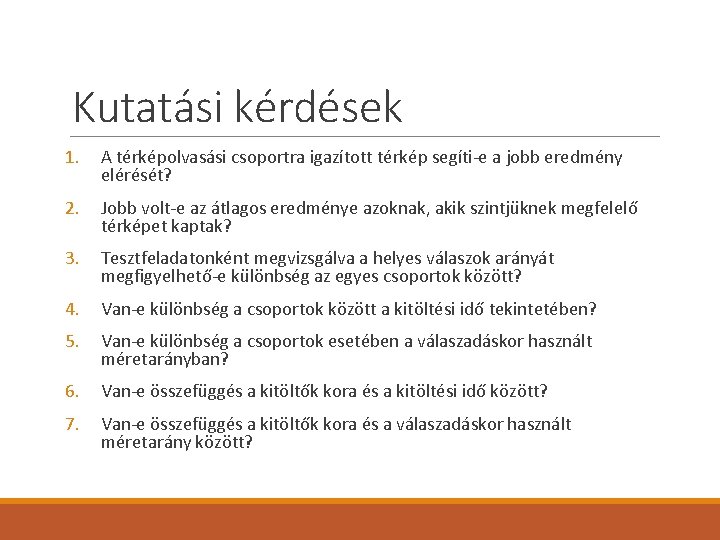 Kutatási kérdések

1. A térképolvasási csoportra igazított térkép segíti-e a jobb eredmény elérését?

2. Jobb volt-e az átlagos eredménye azoknak, akik szintjüknek megfelelő térképet kaptak?

3. Tesztfeladatonként megvizsgálva a helyes válaszok arányát megfigyelhető-e különbség az egyes csoportok között?

4. Van-e különbség a csoportok között a kitöltési idő tekintetében?

5. Van-e különbség a csoportok esetében a válaszadáskor használt méretarányban?

6. Van-e összefüggés a kitöltők kora és a kitöltési idő között?

7. Van-e összefüggés a kitöltők kora és a válaszadáskor használt méretarány között?